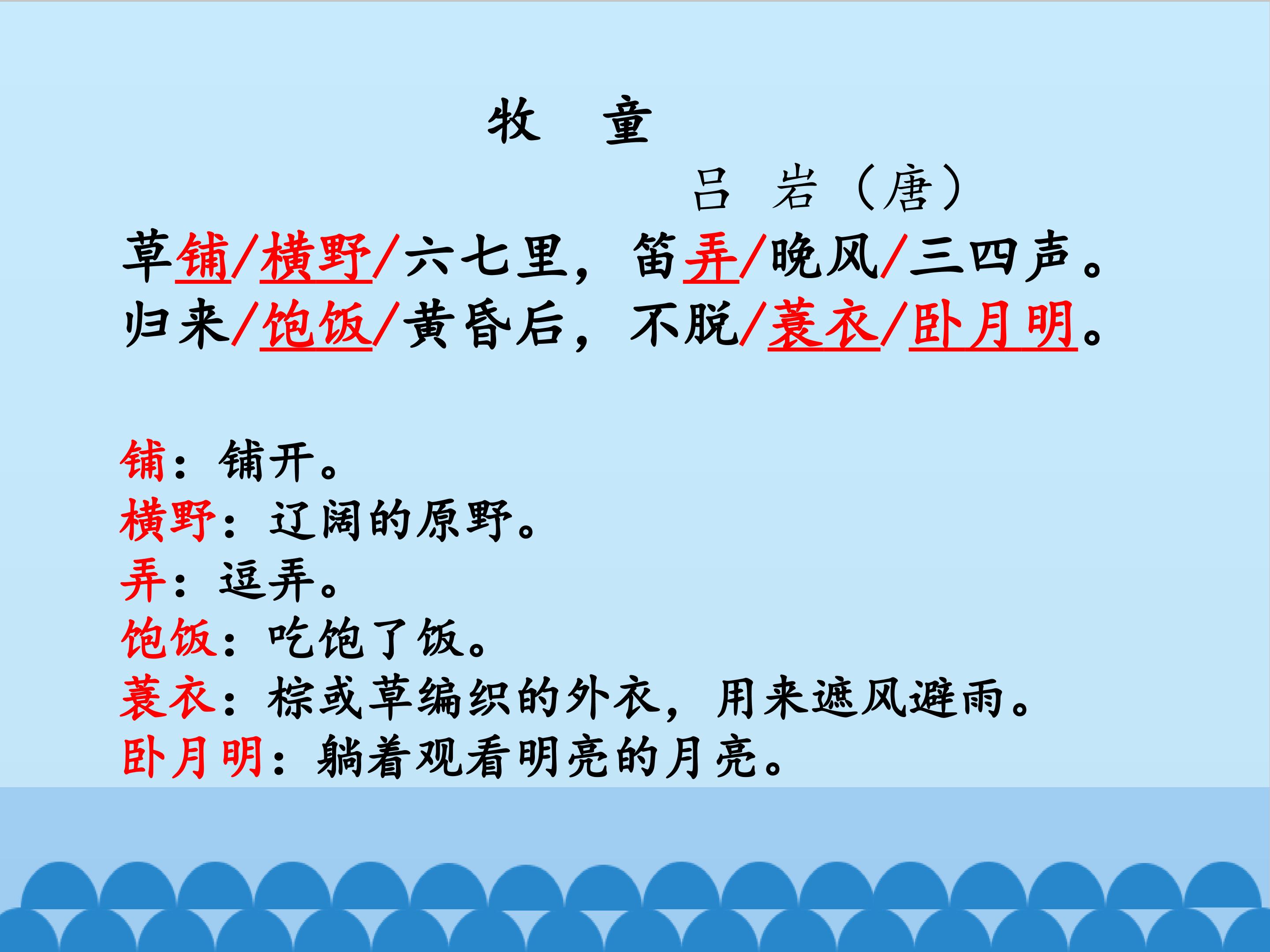 牧　童

吕　岩（唐）

草铺/横野/六七里，笛弄/晚风/三四声。
归来/饱饭/黄昏后，不脱/蓑衣/卧月明。

铺：铺开。
横野：辽阔的原野。
弄：逗弄。
饱饭：吃饱了饭。
蓑衣：棕或草编织的外衣，用来遮风避雨。
卧月明：躺着观看明亮的月亮。